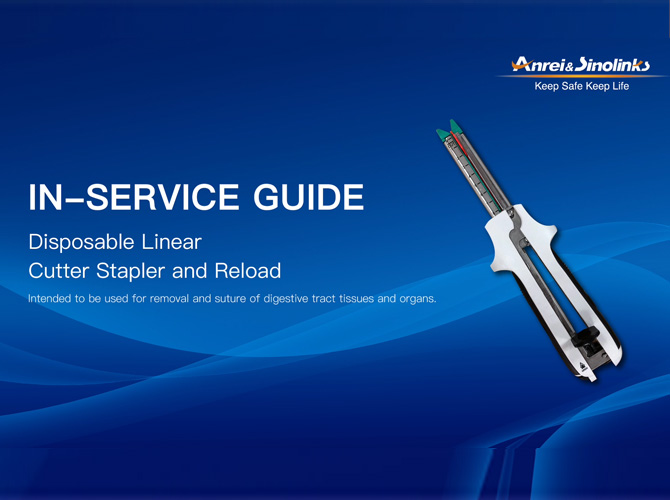 Anrei&Sinolinks
Keep Safe Keep Life

IN–SERVICE GUIDE

Disposable Linear Cutter Stapler and Reload

Intended to be used for removal and suture of digestive tract tissues and organs.